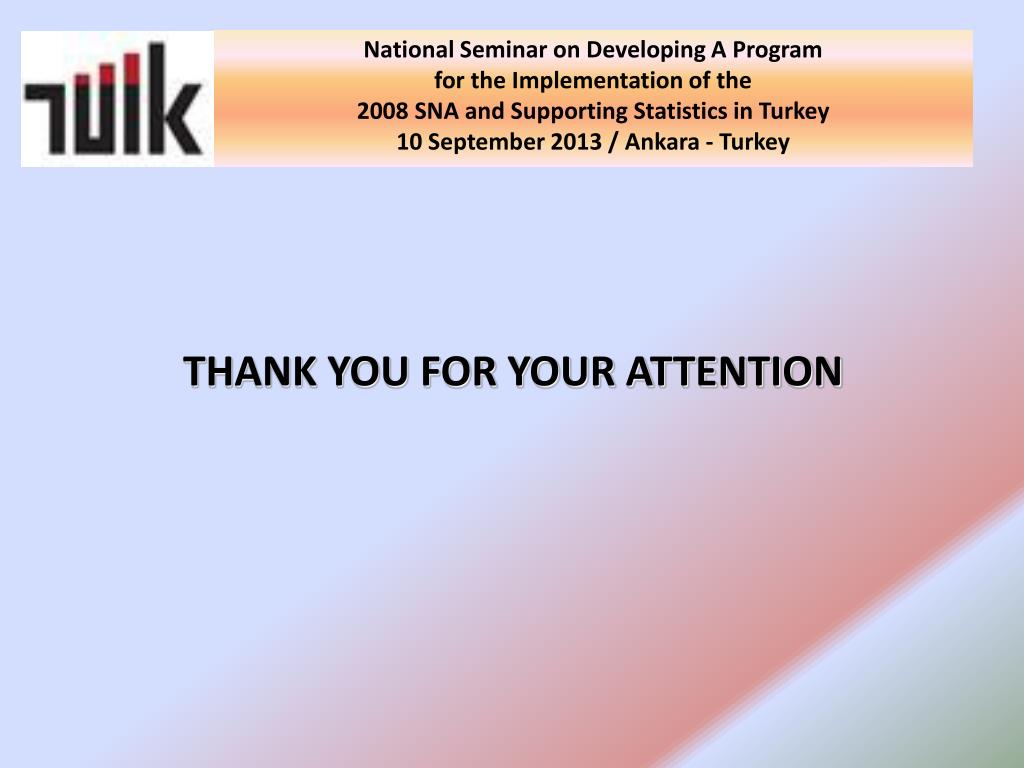 TÜİK

National Seminar on Developing A Program for the Implementation of the 2008 SNA and Supporting Statistics in Turkey 10 September 2013 / Ankara - Turkey

THANK YOU FOR YOUR ATTENTION